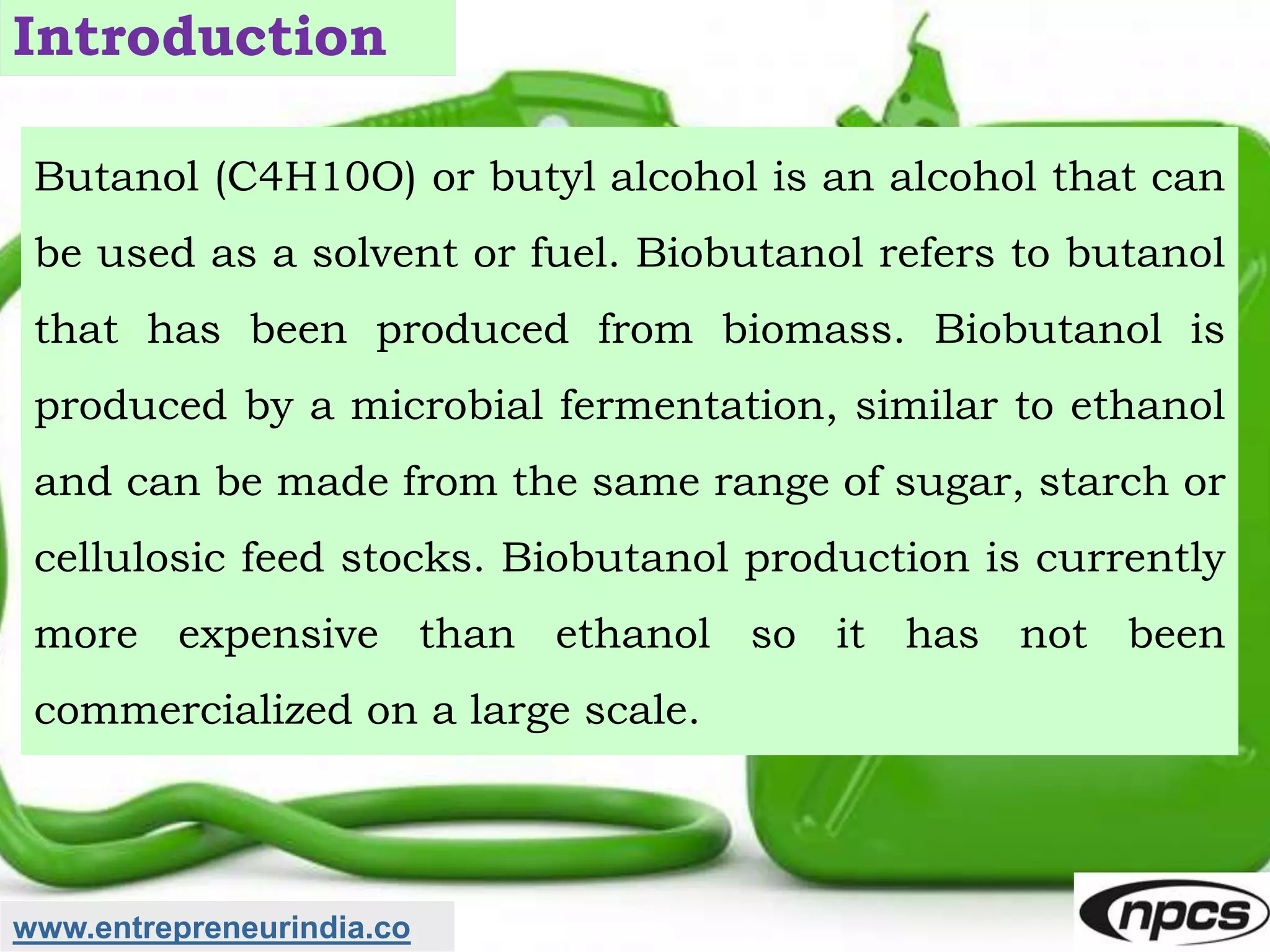 Introduction

Butanol (C4H10O) or butyl alcohol is an alcohol that can be used as a solvent or fuel. Biobutanol refers to butanol that has been produced from biomass. Biobutanol is produced by a microbial fermentation, similar to ethanol and can be made from the same range of sugar, starch or cellulosic feed stocks. Biobutanol production is currently more expensive than ethanol so it has not been commercialized on a large scale.

www.entrepreneurindia.co

npcs